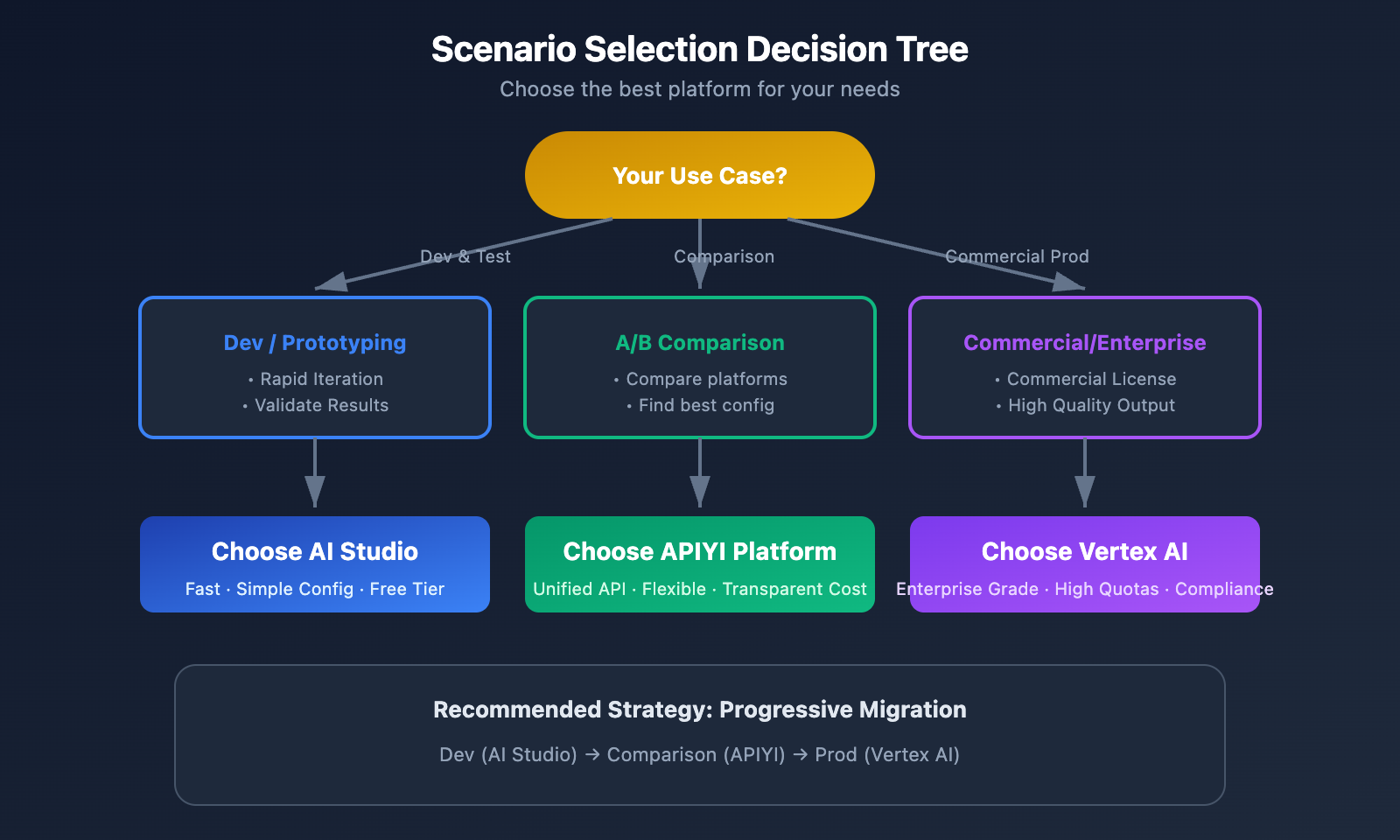 Scenario Selection Decision Tree
Choose the best platform for your needs

Your Use Case?

Dev & Test

Comparison

Commercial Prod

Dev / Prototyping
• Rapid Iteration
• Validate Results

A/B Comparison
• Compare platforms
• Find best config

Commercial/Enterprise
• Commercial License
• High Quality Output

Choose AI Studio
Fast · Simple Config · Free Tier

Choose APIYI Platform
Unified API · Flexible · Transparent Cost

Choose Vertex AI
Enterprise Grade · High Quotas · Compliance

Recommended Strategy: Progressive Migration
Dev (AI Studio) → Comparison (APIYI) → Prod (Vertex AI)